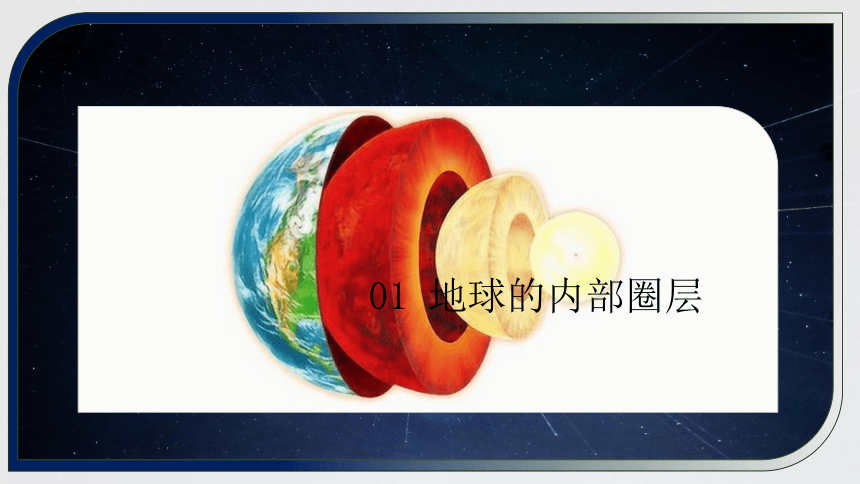 01 地球的内部圈层